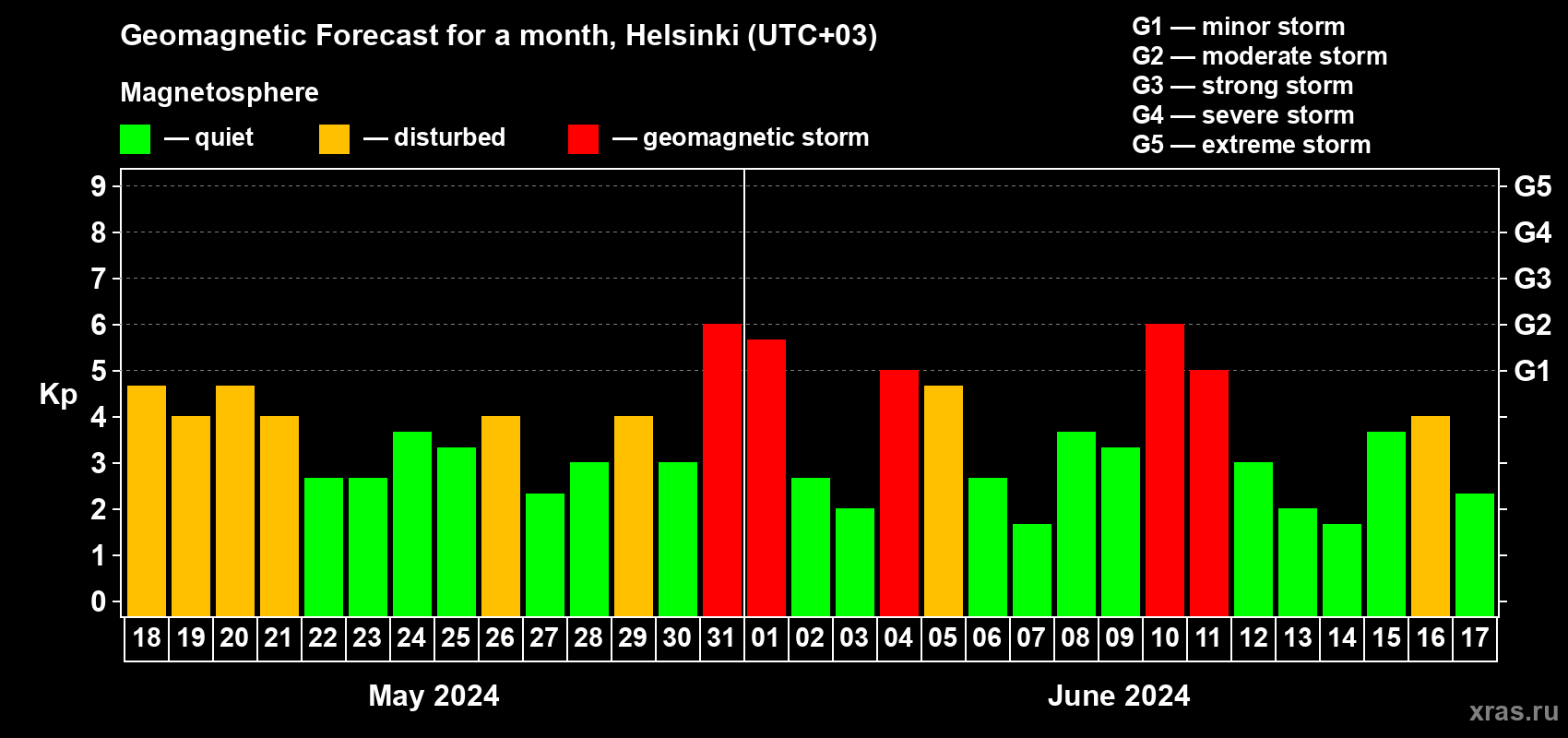 Geomagnetic Forecast for a month, Helsinki (UTC+03)

Magnetosphere

— quiet — disturbed — geomagnetic storm

G1 — minor storm
G2 — moderate storm
G3 — strong storm
G4 — severe storm
G5 — extreme storm

Kp

9
8
7
6
5
4
3
2
1
0

G5
G4
G3
G2
G1

18 19 20 21 22 23 24 25 26 27 28 29 30 31 01 02 03 04 05 06 07 08 09 10 11 12 13 14 15 16 17

May 2024

June 2024

xras.ru